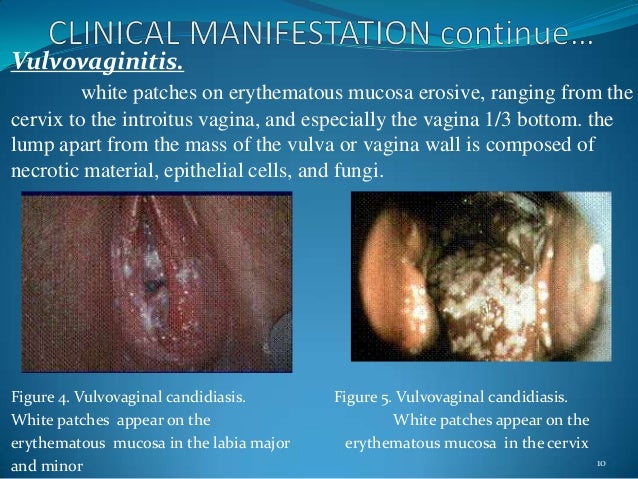 CLINICAL MANIFESTATION continue...

Vulvovaginitis.

white patches on erythematous mucosa erosive, ranging from the cervix to the introitus vagina, and especially the vagina 1/3 bottom. the lump apart from the mass of the vulva or vagina wall is composed of necrotic material, epithelial cells, and fungi.

Figure 4. Vulvovaginal candidiasis. White patches appear on the erythematous mucosa in the labia major and minor

Figure 5. Vulvovaginal candidiasis. White patches appear on the erythematous mucosa in the cervix

10